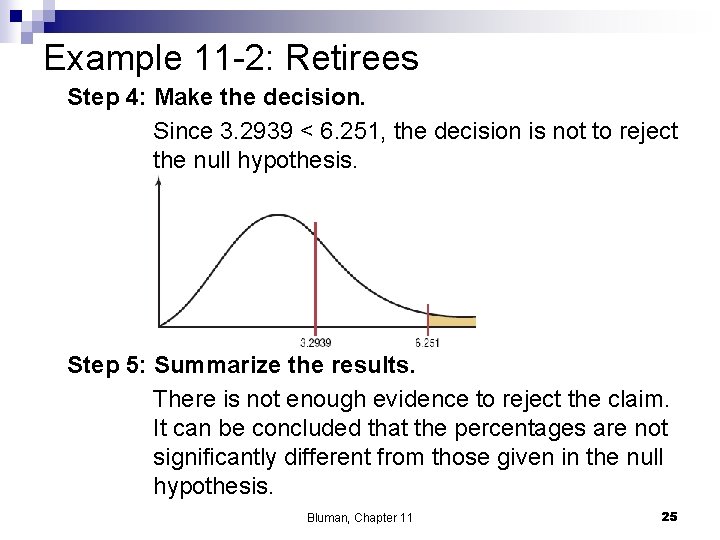 Example 11-2: Retirees

Step 4: Make the decision.

Since 3.2939 < 6.251, the decision is not to reject the null hypothesis.

3.2939

6.251

Step 5: Summarize the results.

There is not enough evidence to reject the claim. It can be concluded that the percentages are not significantly different from those given in the null hypothesis.

Bluman, Chapter 11

25